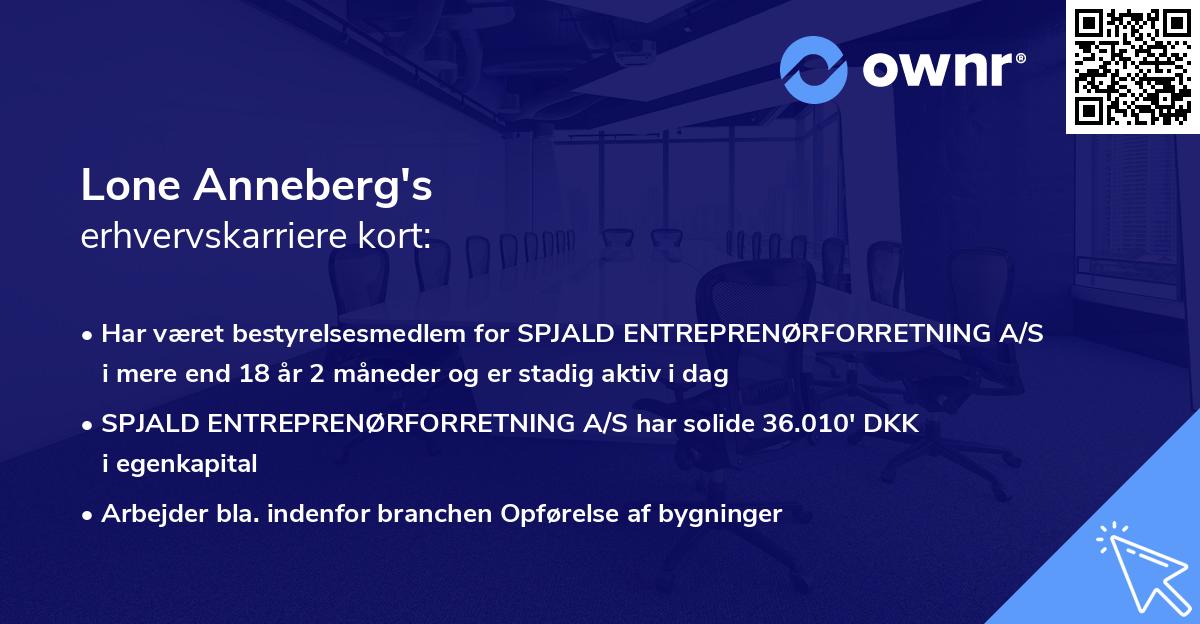 ownr®

Lone Anneberg's
erhvervskarriere kort:

• Har været bestyrelsesmedlem for SPJALD ENTREPRENØRFORRETNING A/S i mere end 18 år 2 måneder og er stadig aktiv i dag

• SPJALD ENTREPRENØRFORRETNING A/S har solide 36.010' DKK i egenkapital

• Arbejder bla. indenfor branchen Opførelse af bygninger